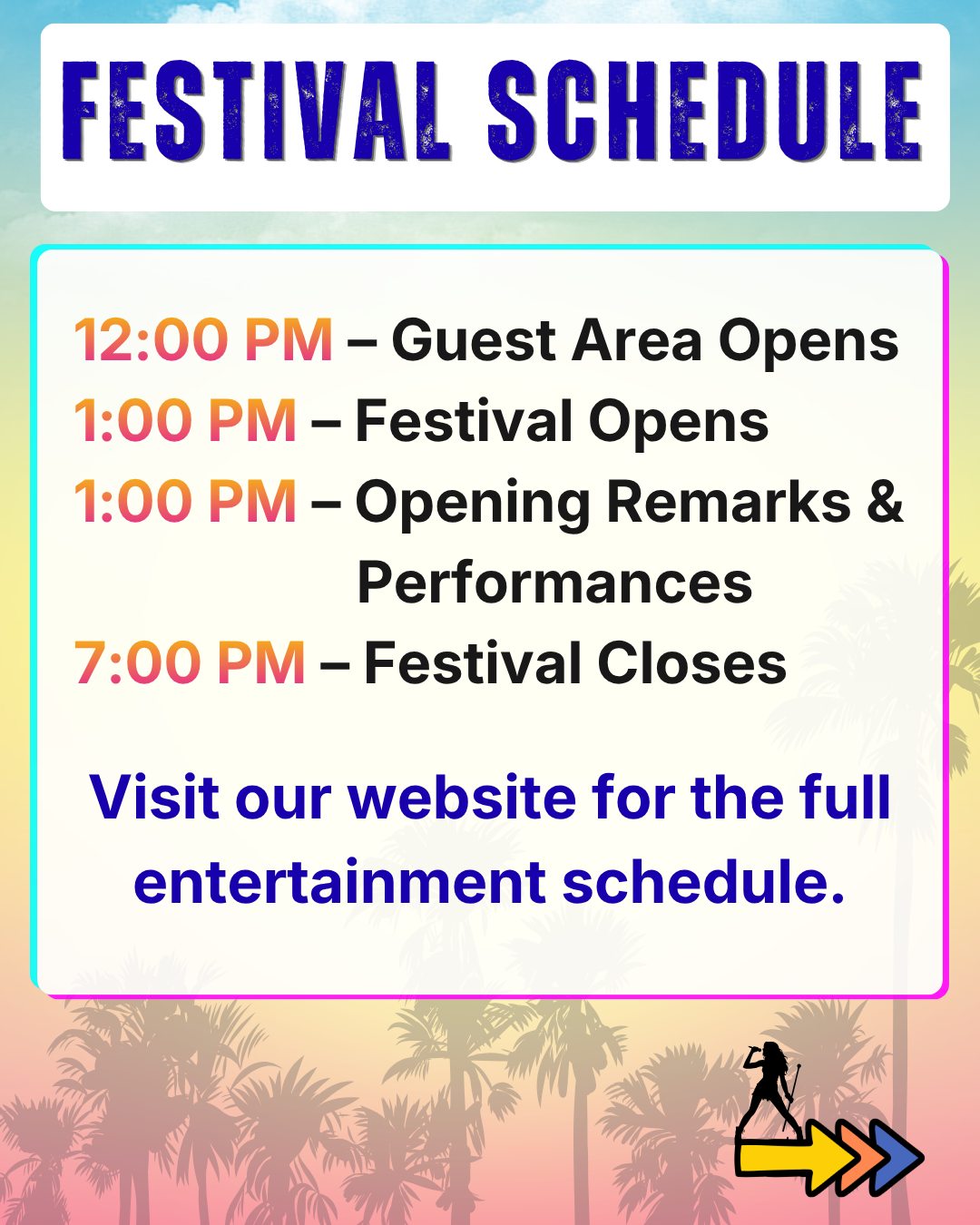 FESTIVAL SCHEDULE

12:00 PM – Guest Area Opens
1:00 PM – Festival Opens
1:00 PM – Opening Remarks & Performances
7:00 PM – Festival Closes

Visit our website for the full entertainment schedule.